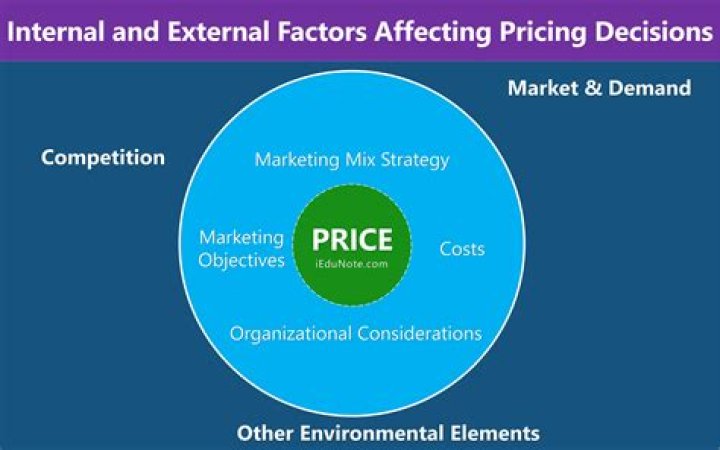 Internal and External Factors Affecting Pricing Decisions

Market & Demand

Competition

Marketing Mix Strategy

Marketing Objectives

PRICE

iEduNote.com

Costs

Organizational Considerations

Other Environmental Elements